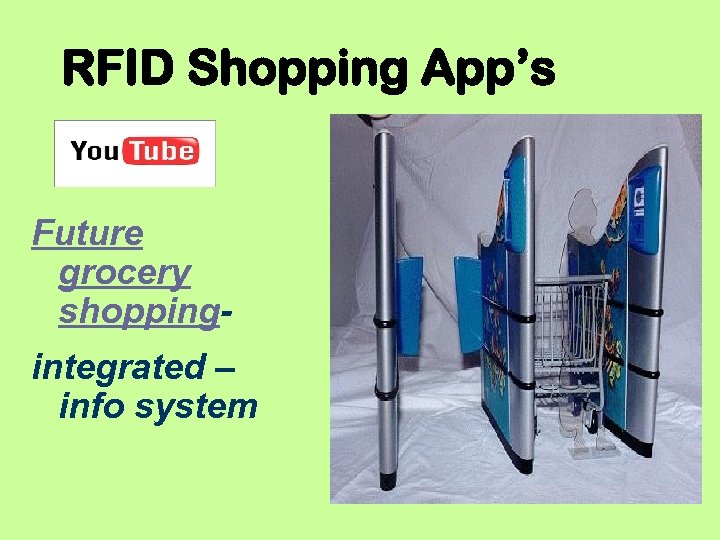 RFID Shopping App's

YouTube

Future grocery shopping-

integrated – info system